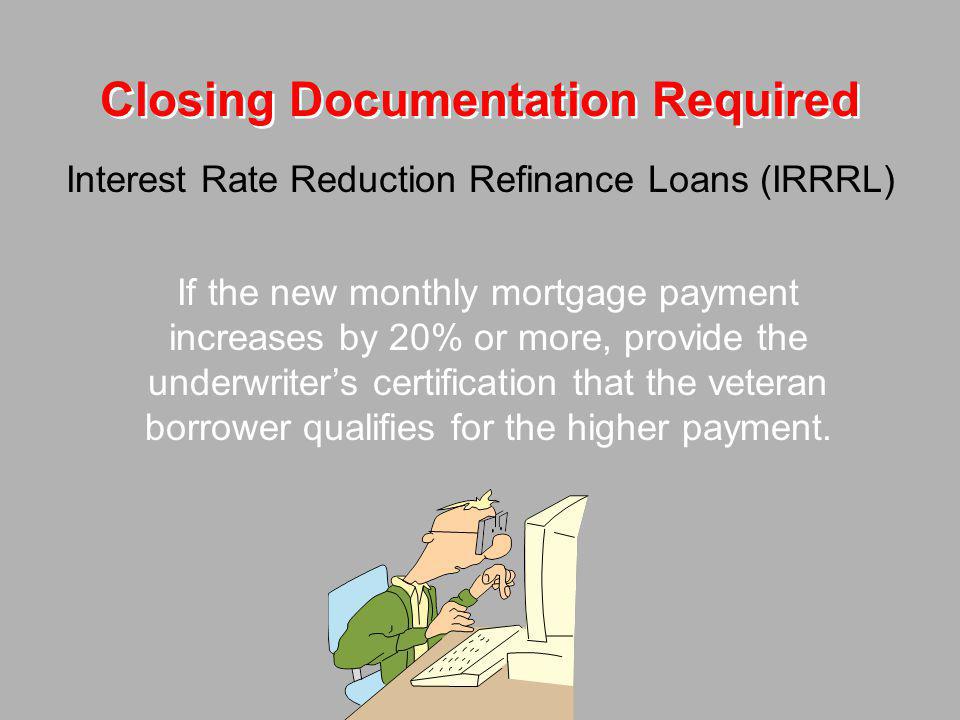 Closing Documentation Required

Interest Rate Reduction Refinance Loans (IRRRL)

If the new monthly mortgage payment increases by 20% or more, provide the underwriter’s certification that the veteran borrower qualifies for the higher payment.